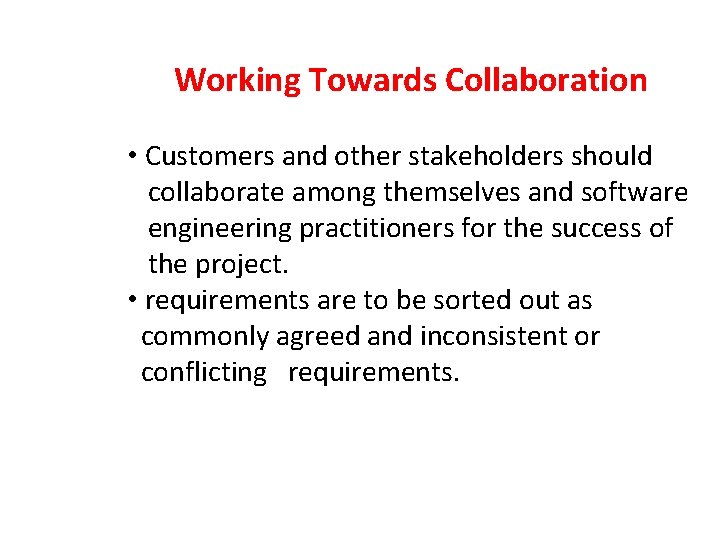 Working Towards Collaboration

• Customers and other stakeholders should collaborate among themselves and software engineering practitioners for the success of the project.
• requirements are to be sorted out as commonly agreed and inconsistent or conflicting requirements.